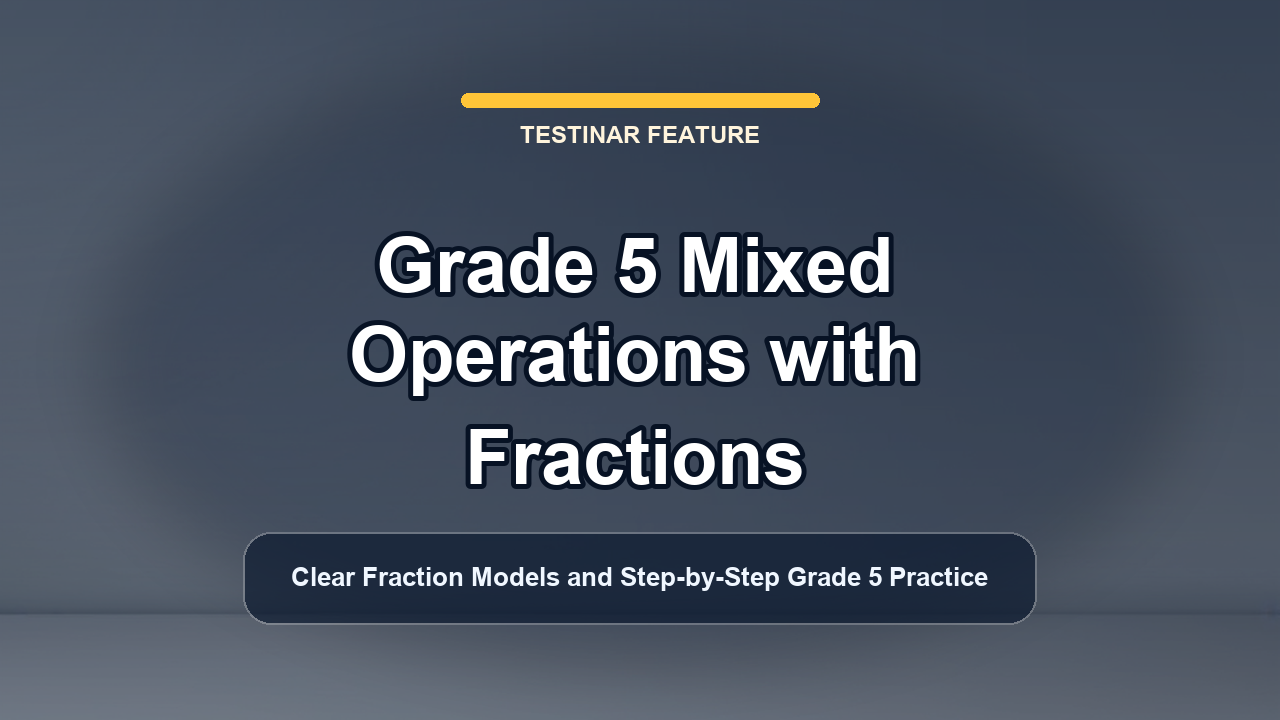 TESTINAR FEATURE

Grade 5 Mixed Operations with Fractions

Clear Fraction Models and Step-by-Step Grade 5 Practice